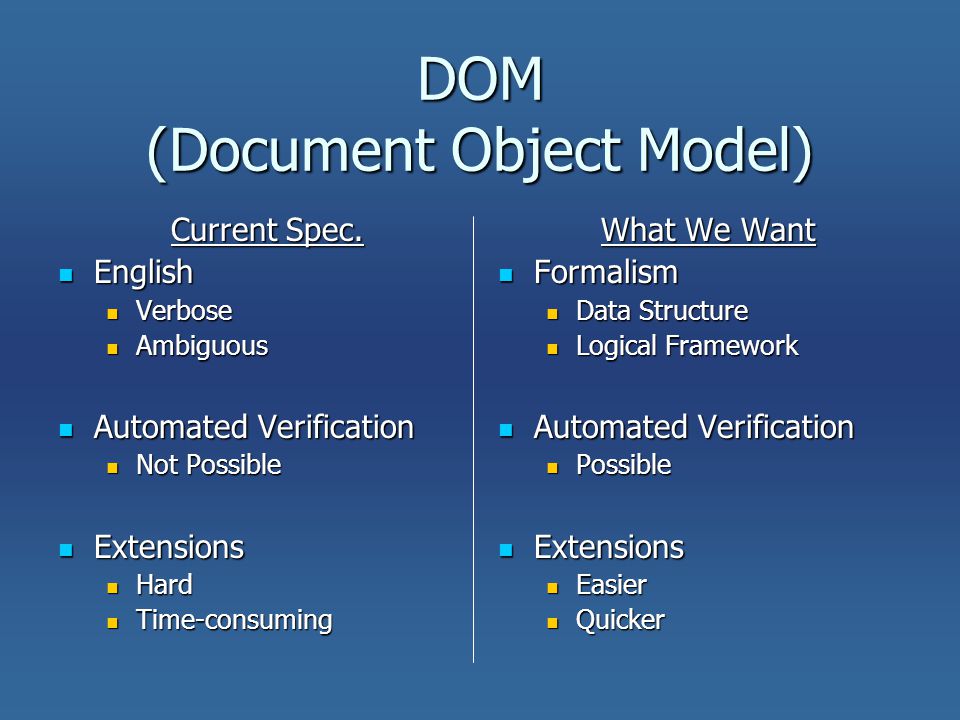 DOM
(Document Object Model)

Current Spec.

- English
  - Verbose
  - Ambiguous
- Automated Verification
  - Not Possible
- Extensions
  - Hard
  - Time-consuming

What We Want

- Formalism
  - Data Structure
  - Logical Framework
- Automated Verification
  - Possible
- Extensions
  - Easier
  - Quicker